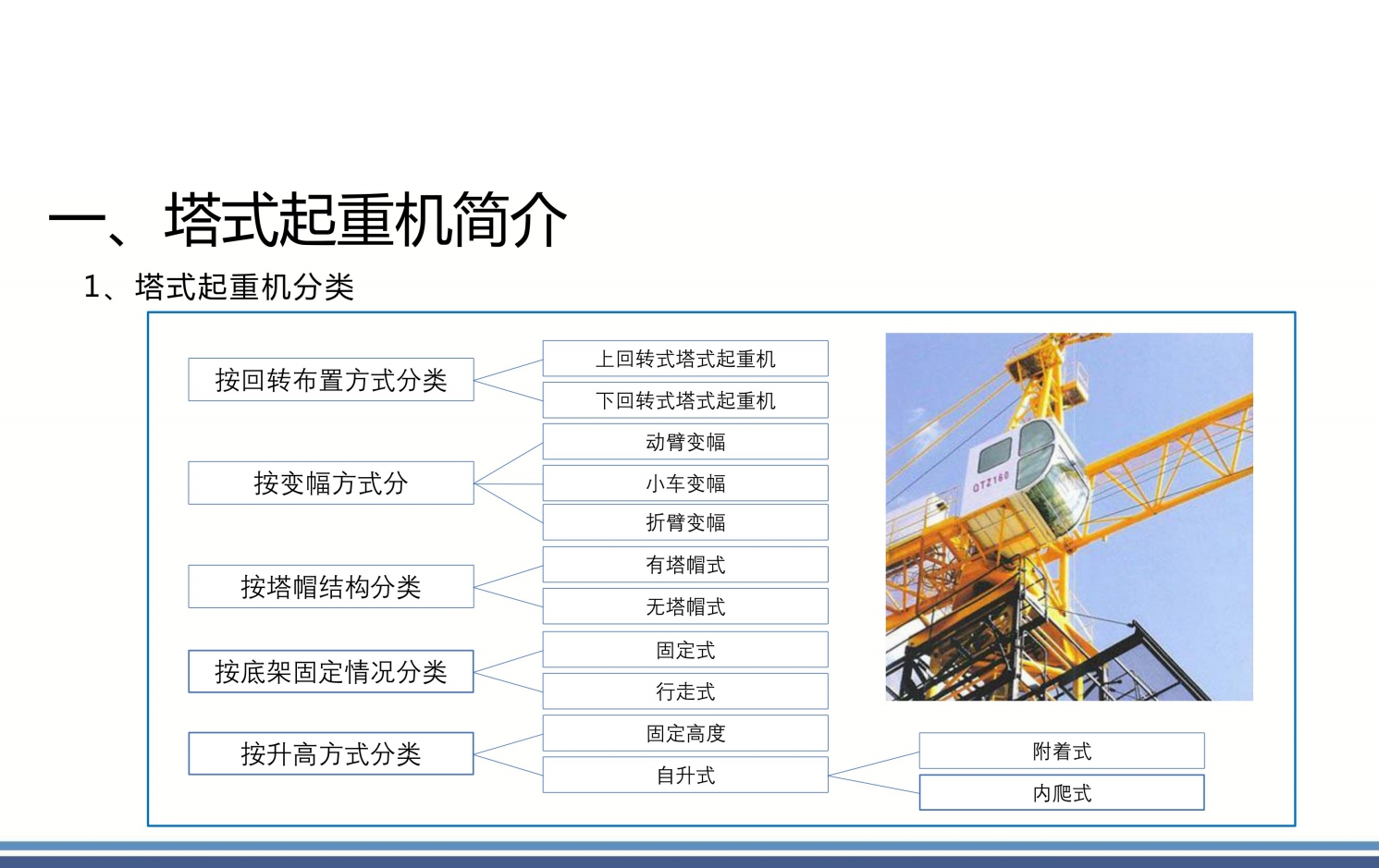 一、塔式起重机简介

1、塔式起重机分类

按回转布置方式分类

上回转式塔式起重机

下回转式塔式起重机

按变幅方式分

动臂变幅

小车变幅

折臂变幅

按塔帽结构分类

有塔帽式

无塔帽式

按底架固定情况分类

固定式

行走式

按升高方式分类

固定高度

自升式

附着式

内爬式

QTZ160